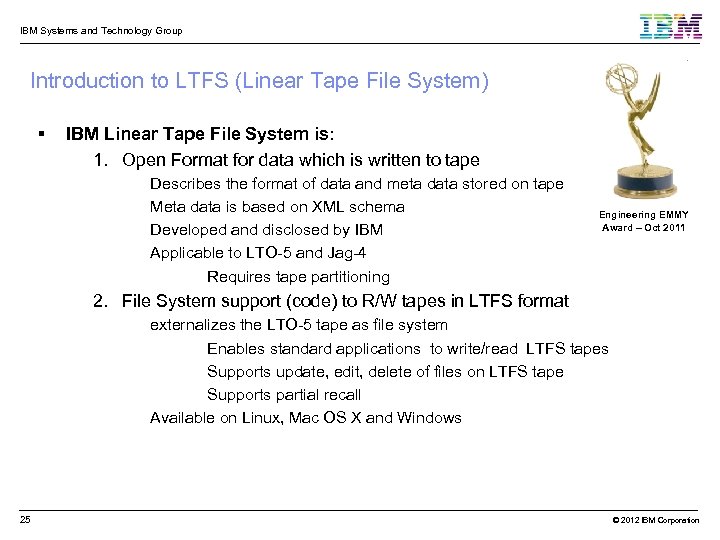 IBM Systems and Technology Group

IBM

Introduction to LTFS (Linear Tape File System)

▪ IBM Linear Tape File System is:

1. Open Format for data which is written to tape

Describes the format of data and meta data stored on tape

Meta data is based on XML schema

Developed and disclosed by IBM

Applicable to LTO-5 and Jag-4

Requires tape partitioning

2. File System support (code) to R/W tapes in LTFS format

externalizes the LTO-5 tape as file system

Enables standard applications to write/read LTFS tapes

Supports update, edit, delete of files on LTFS tape

Supports partial recall

Available on Linux, Mac OS X and Windows

Engineering EMMY Award – Oct 2011

25

© 2012 IBM Corporation